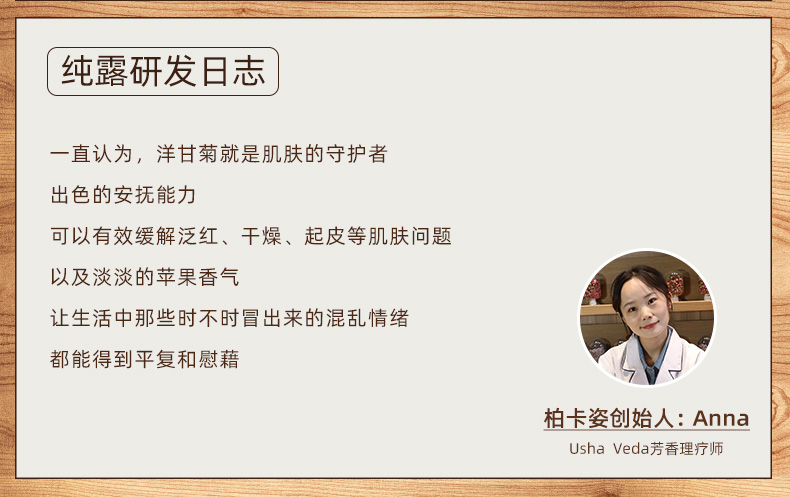 纯露研发日志

一直认为，洋甘菊就是肌肤的守护者

出色的安抚能力

可以有效缓解泛红、干燥、起皮等肌肤问题

以及淡淡的苹果香气

让生活中那些时不时冒出来的混乱情绪

都能得到平复和慰藉

柏卡姿创始人：Anna

Usha Veda芳香理疗师